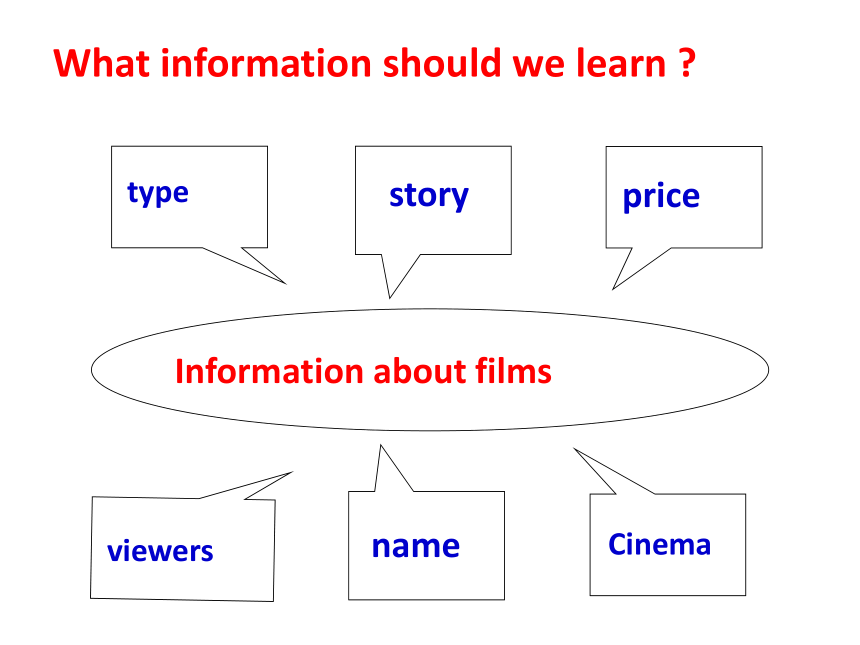 What information should we learn ?

type

story

price

Information about films

viewers

name

Cinema